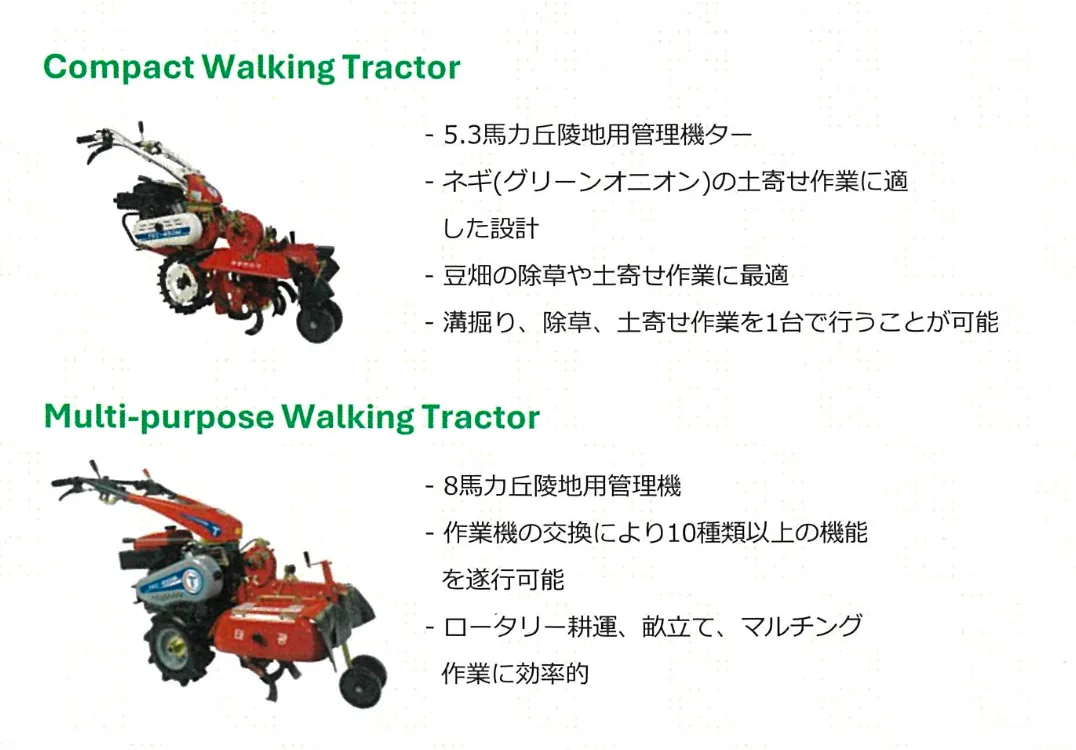 Compact Walking Tractor

- 5.3馬力丘陵地用管理機ター
- ネギ(グリーンオニオン)の土寄せ作業に適した設計
- 豆畑の除草や土寄せ作業に最適
- 溝掘り、除草、土寄せ作業を1台で行うことが可能

Multi-purpose Walking Tractor

- 8馬力丘陵地用管理機
- 作業機の交換により10種類以上の機能を遂行可能
- ロータリー耕運、畝立て、マルチング作業に効率的